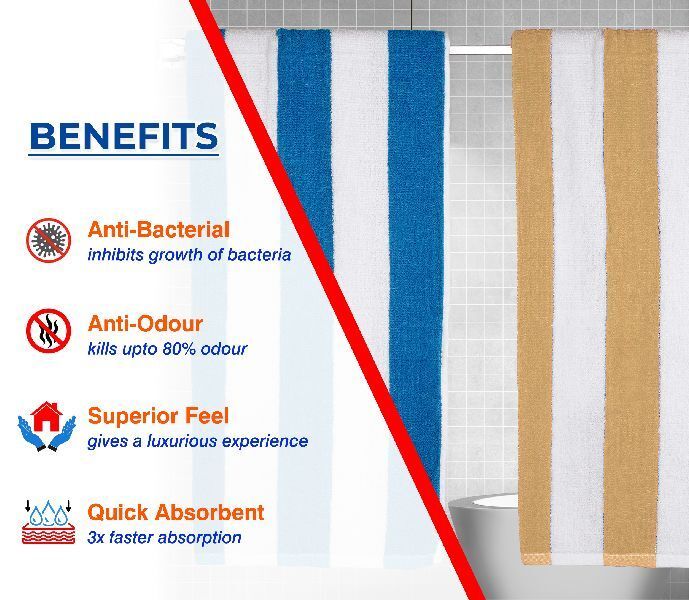 BENEFITS

Anti-Bacterial
inhibits growth of bacteria

Anti-Odour
kills upto 80% odour

Superior Feel
gives a luxurious experience

Quick Absorbent
3x faster absorption